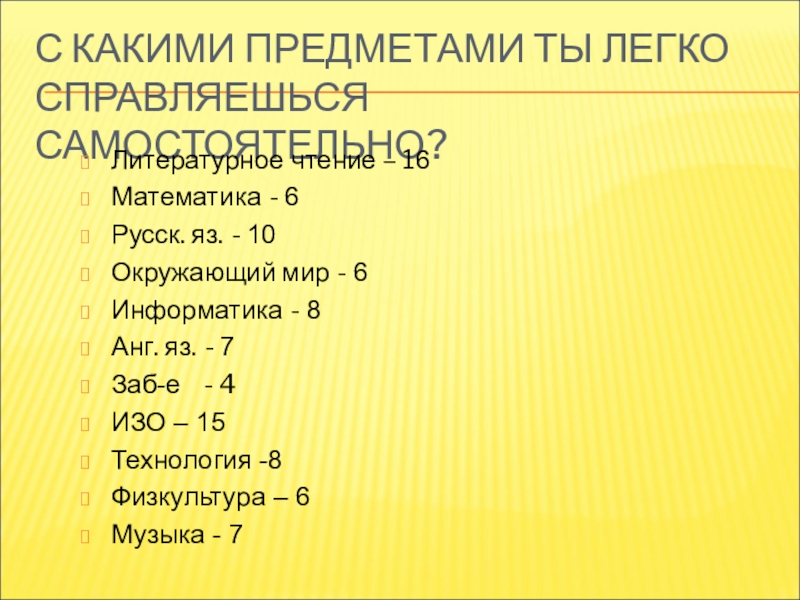 С КАКИМИ ПРЕДМЕТАМИ ТЫ ЛЕГКО СПРАВЛЯЕШЬСЯ САМОСТОЯТЕЛЬНО?

Литературное чтение – 16
Математика - 6
Русск. яз. - 10
Окружающий мир - 6
Информатика - 8
Анг. яз. - 7
Заб-е - 4
ИЗО – 15
Технология -8
Физкультура – 6
Музыка - 7